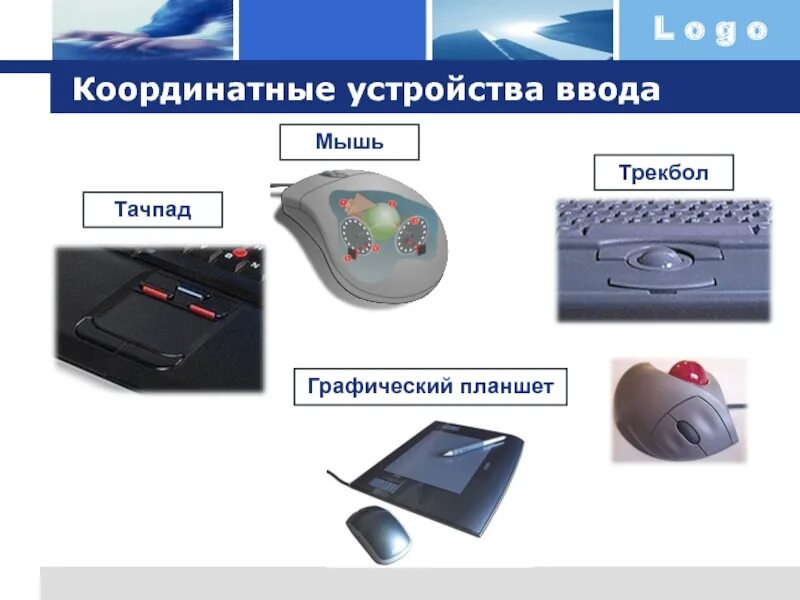 Logo

Координатные устройства ввода

Мышь

Трекбол

Тачпад

Графический планшет